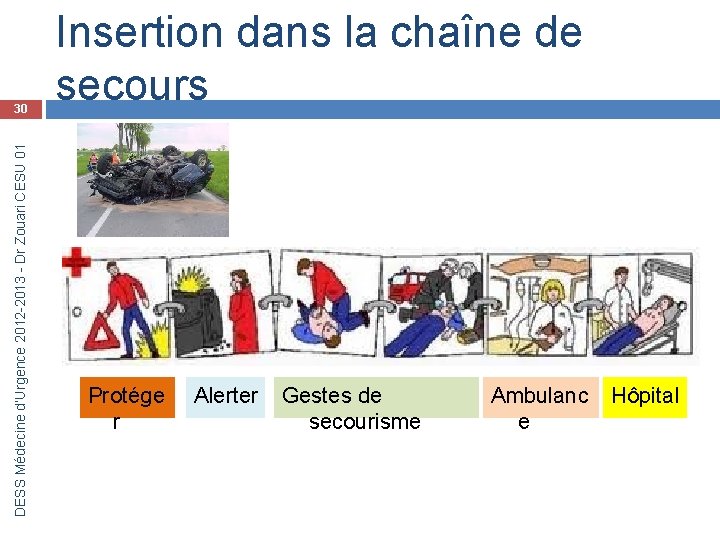 Insertion dans la chaîne de secours

30

DESS Médecine d'Urgence 2012-2013 - Dr Zouari CESU 01

Protéger

Alerter

Gestes de secourisme

Ambulance

Hôpital